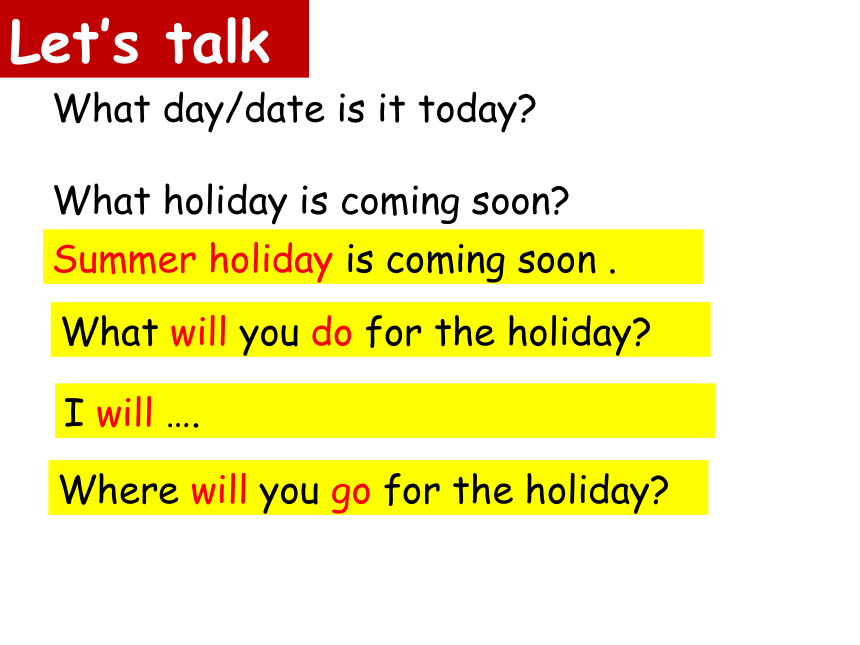 Let's talk

What day/date is it today?

What holiday is coming soon?

Summer holiday is coming soon .

What will you do for the holiday?

I will ….

Where will you go for the holiday?